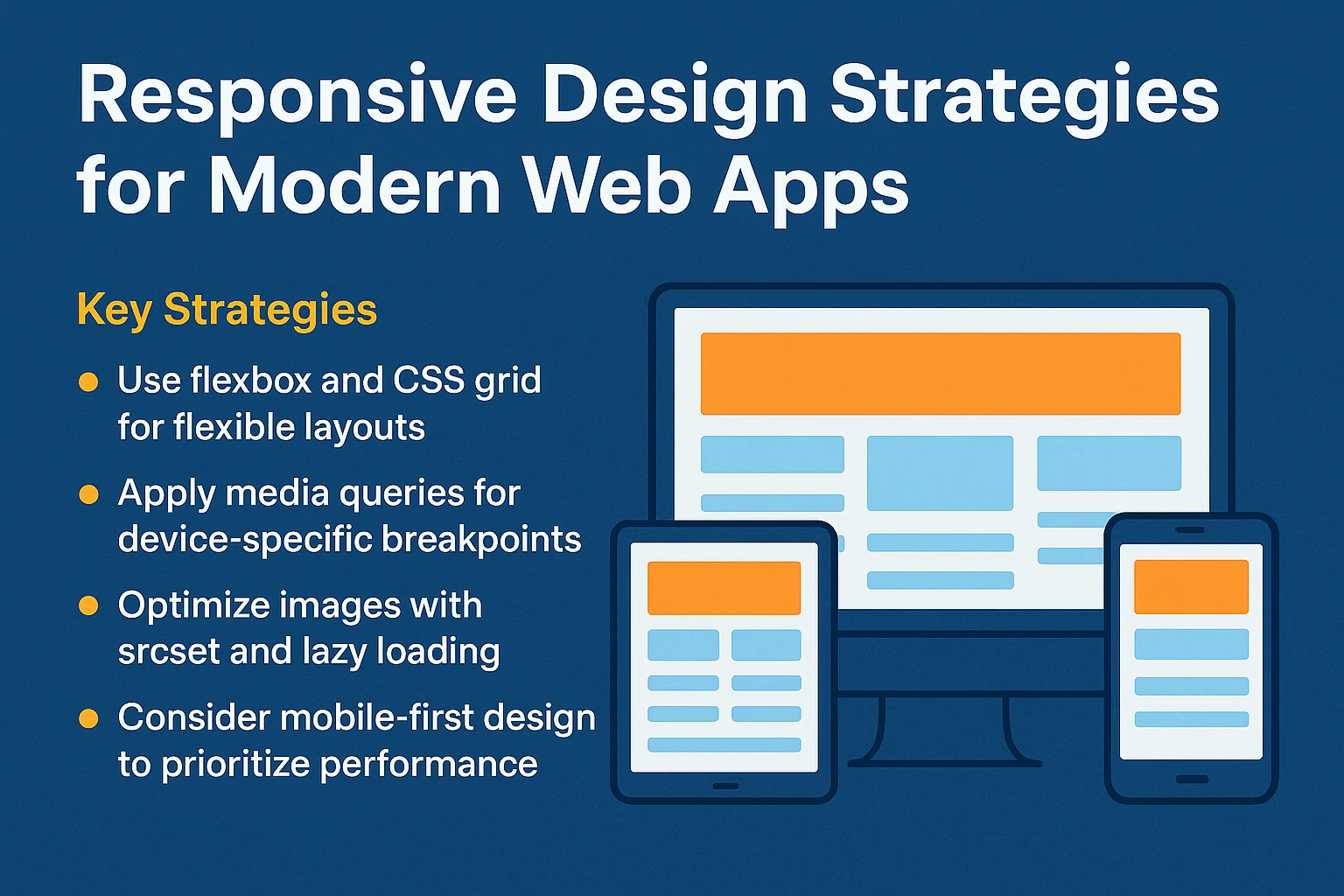 Responsive Design Strategies for Modern Web Apps

Key Strategies

- Use flexbox and CSS grid for flexible layouts
- Apply media queries for device-specific breakpoints
- Optimize images with srcset and lazy loading
- Consider mobile-first design to prioritize performance